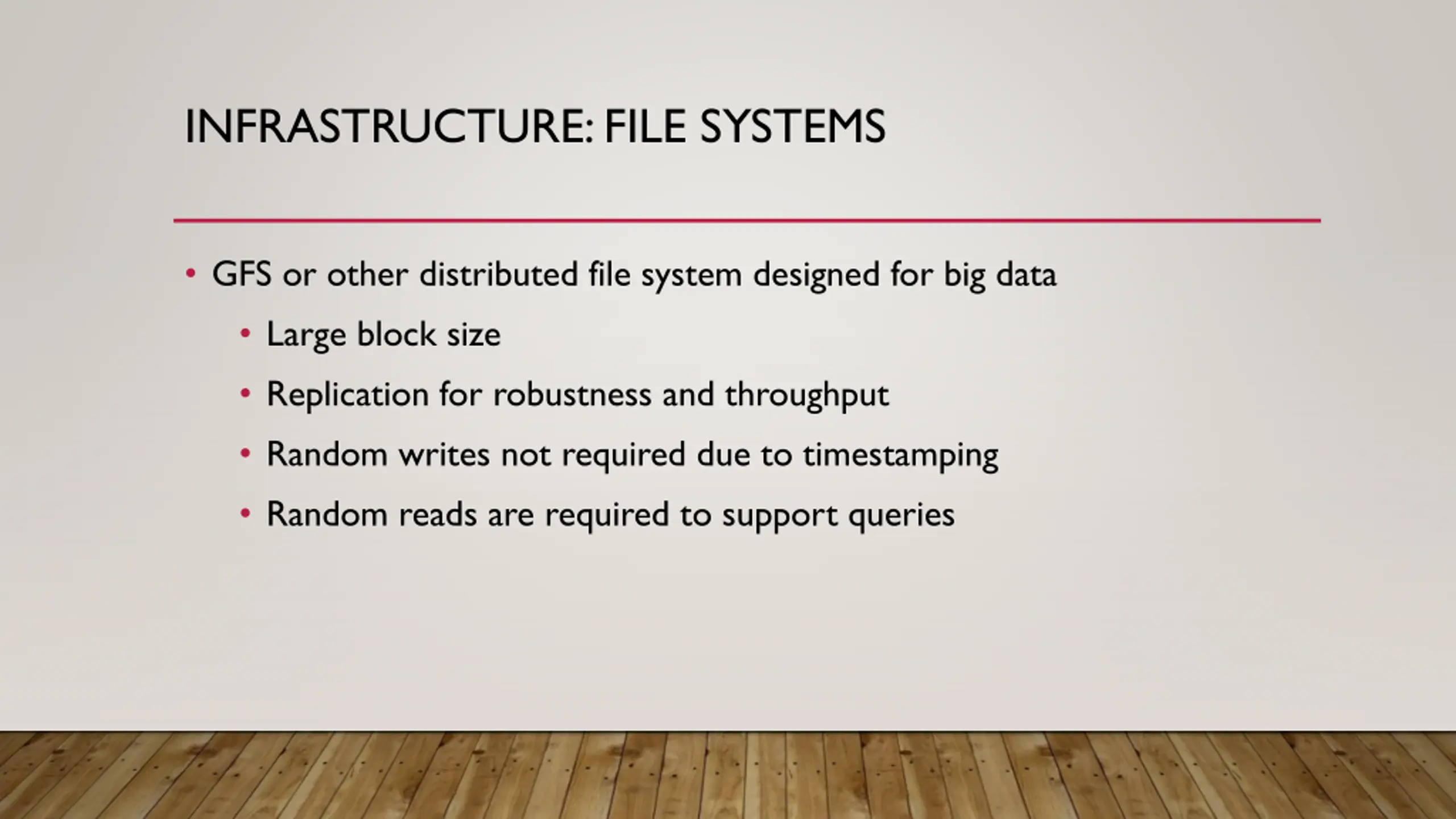 INFRASTRUCTURE: FILE SYSTEMS

• GFS or other distributed file system designed for big data
  • Large block size
  • Replication for robustness and throughput
  • Random writes not required due to timestamping
  • Random reads are required to support queries